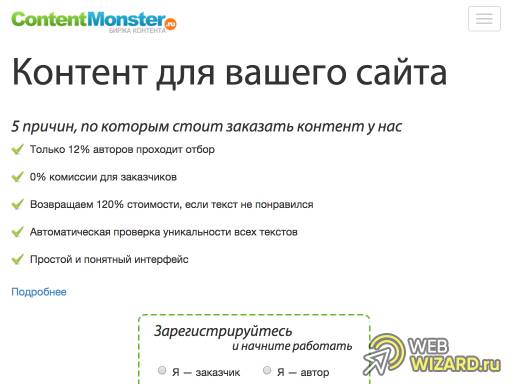 ContentMonster.ru
БИРЖА КОНТЕНТА

Контент для вашего сайта

5 причин, по которым стоит заказать контент у нас

Только 12% авторов проходит отбор

0% комиссии для заказчиков

Возвращаем 120% стоимости, если текст не понравился

Автоматическая проверка уникальности всех текстов

Простой и понятный интерфейс

Подробнее

Зарегистрируйтесь
и начните работать

Я — заказчик
Я — автор

WEB WIZARD.ru